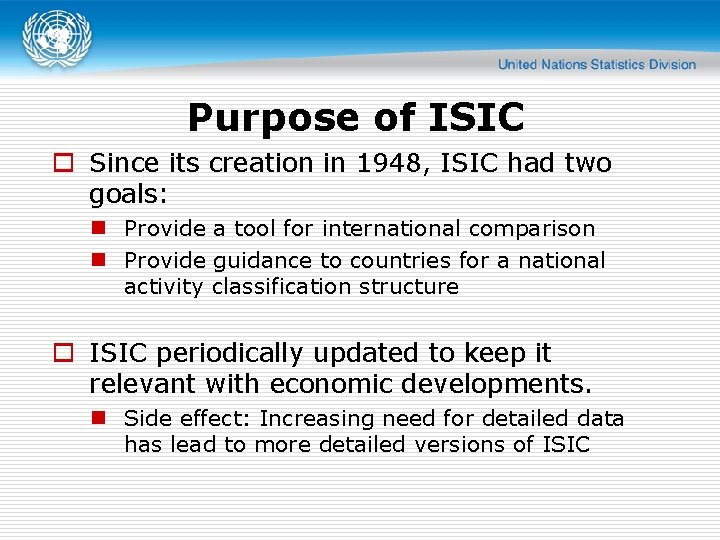 United Nations Statistics Division

Purpose of ISIC

Since its creation in 1948, ISIC had two goals:

Provide a tool for international comparison

Provide guidance to countries for a national activity classification structure

ISIC periodically updated to keep it relevant with economic developments.

Side effect: Increasing need for detailed data has lead to more detailed versions of ISIC